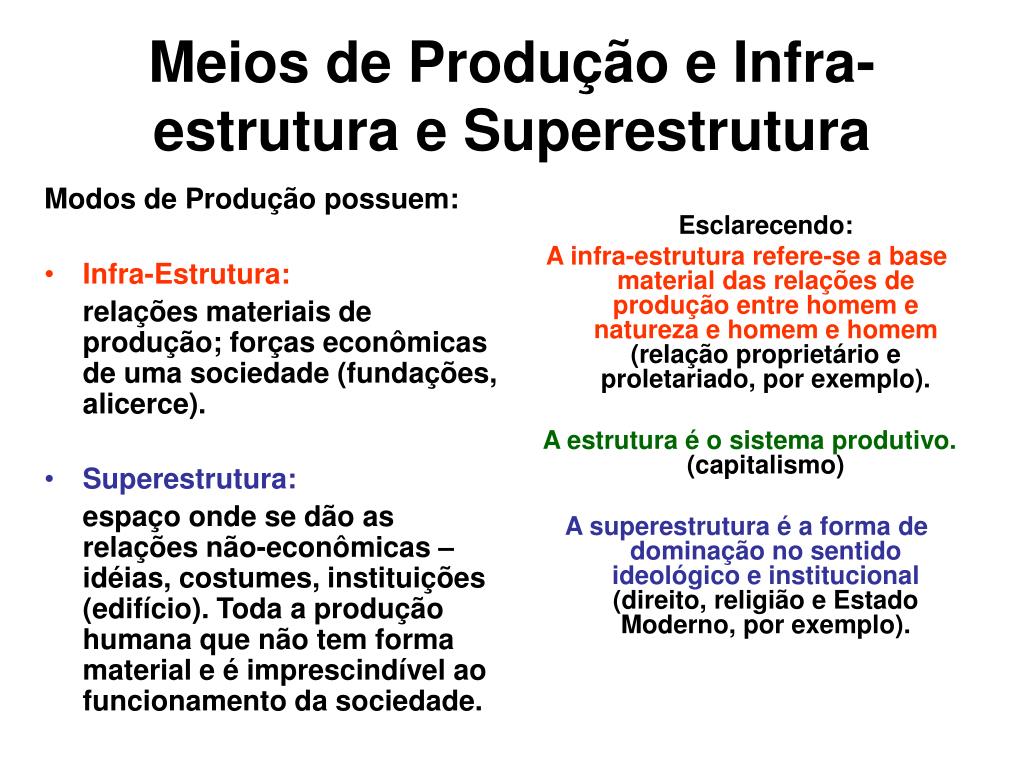 Meios de Produção e Infra-estrutura e Superestrutura

Modos de Produção possuem:

• Infra-Estrutura:

relações materiais de produção; forças econômicas de uma sociedade (fundações, alicerce).

• Superestrutura:

espaço onde se dão as relações não-econômicas – idéias, costumes, instituições (edifício). Toda a produção humana que não tem forma material e é imprescindível ao funcionamento da sociedade.

Esclarecendo:

A infra-estrutura refere-se a base material das relações de produção entre homem e natureza e homem e homem (relação proprietário e proletariado, por exemplo).

A estrutura é o sistema produtivo. (capitalismo)

A superestrutura é a forma de dominação no sentido ideológico e institucional (direito, religião e Estado Moderno, por exemplo).